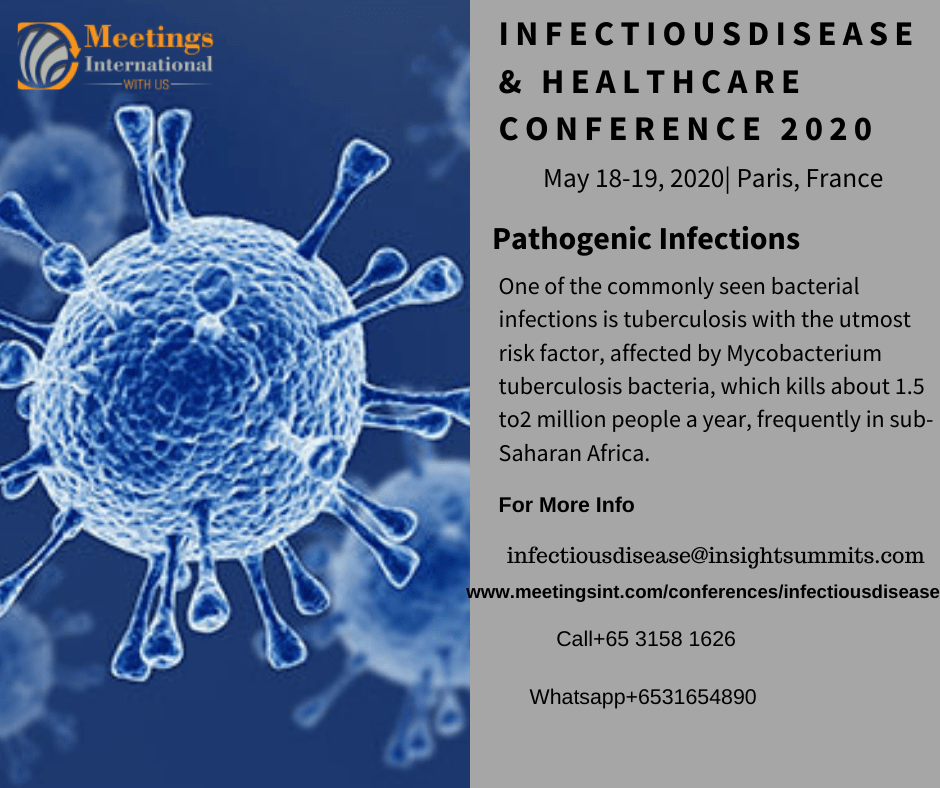 Meetings International
WITH US

INFECTIOUSDISEASE & HEALTHCARE CONFERENCE 2020

May 18-19, 2020| Paris, France

Pathogenic Infections

One of the commonly seen bacterial infections is tuberculosis with the utmost risk factor, affected by Mycobacterium tuberculosis bacteria, which kills about 1.5 to2 million people a year, frequently in sub-Saharan Africa.

For More Info

infectiousdisease@insightsummits.com

www.meetingsint.com/conferences/infectiousdisease

Call+65 3158 1626

Whatsapp+6531654890